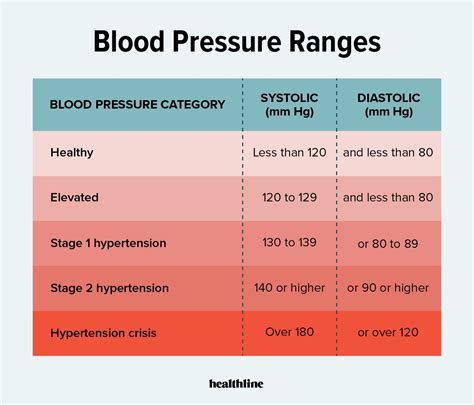 Blood Pressure Ranges

| BLOOD PRESSURE CATEGORY | SYSTOLIC (mm Hg) | DIASTOLIC (mm Hg) |
|---|---|---|
| Healthy | Less than 120 | and less than 80 |
| Elevated | 120 to 129 | and less than 80 |
| Stage 1 hypertension | 130 to 139 | or 80 to 89 |
| Stage 2 hypertension | 140 or higher | or 90 or higher |
| Hypertension crisis | Over 180 | or over 120 |

healthline